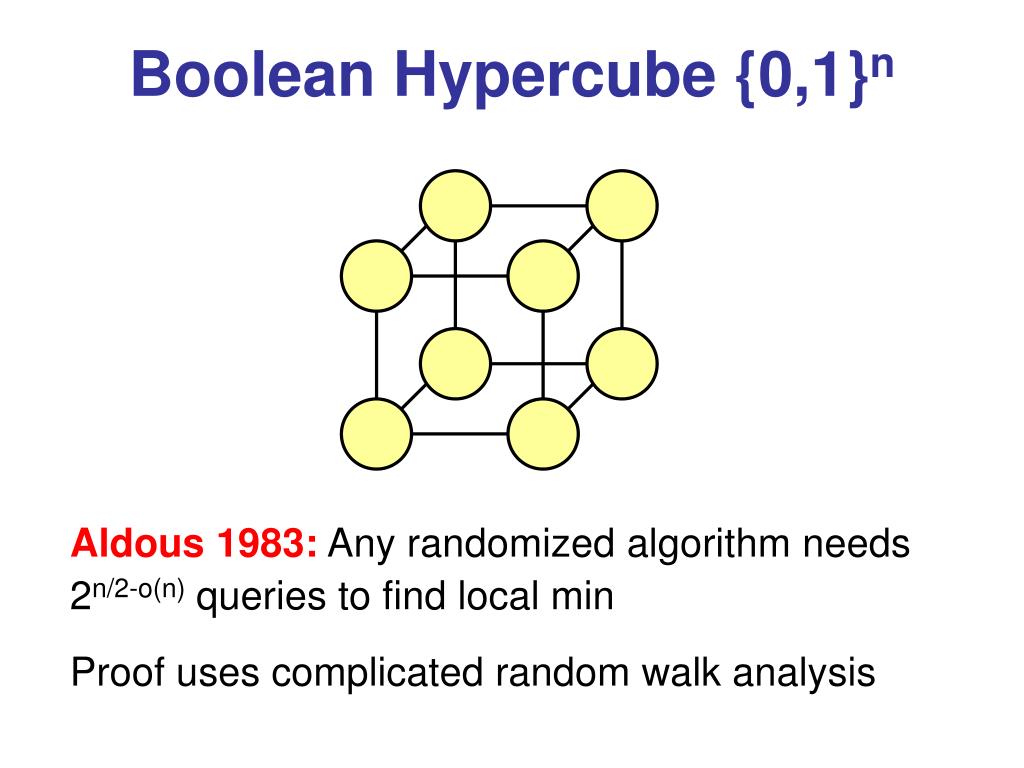 Boolean Hypercube $\{0,1\}^n$

Aldous 1983: Any randomized algorithm needs $2^{n/2-o(n)}$ queries to find local min

Proof uses complicated random walk analysis